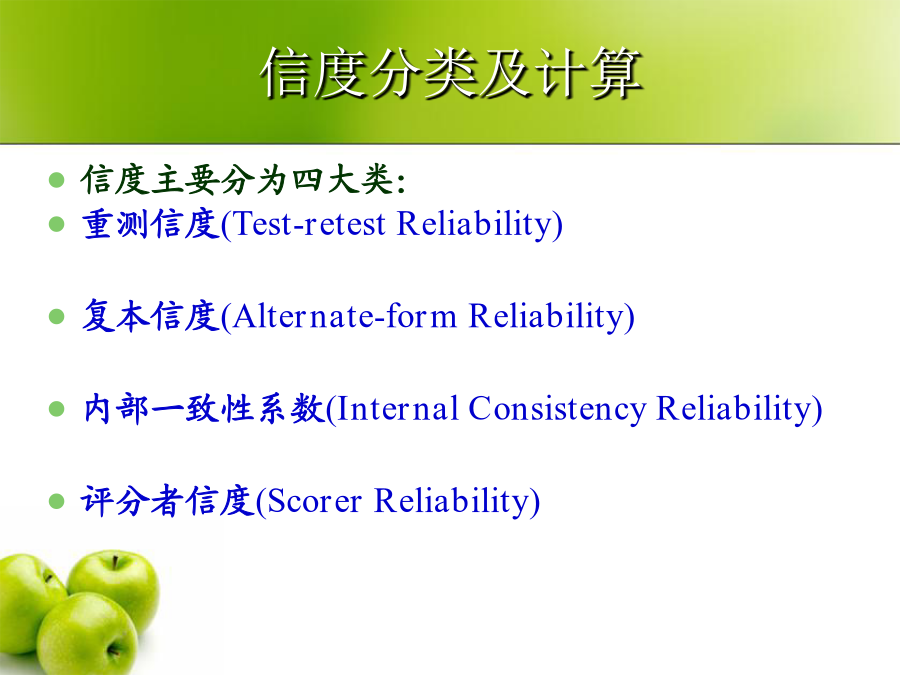 信度分类及计算

- 信度主要分为四大类:
- 重测信度(Test-retest Reliability)

- 复本信度(Alternate-form Reliability)

- 内部一致性系数(Internal Consistency Reliability)

- 评分者信度(Scorer Reliability)